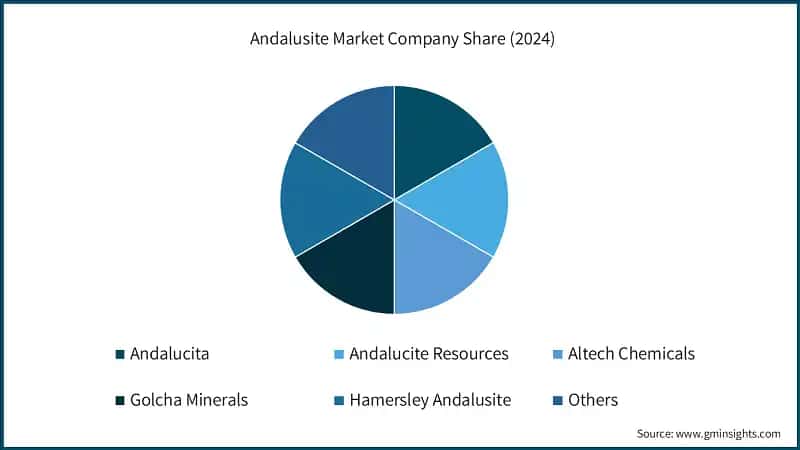 Andalusite Market Company Share (2024)

Andalucita
Andalucite Resources
Altech Chemicals
Golcha Minerals
Hamersley Andalusite
Others

Source: www.gminsights.com